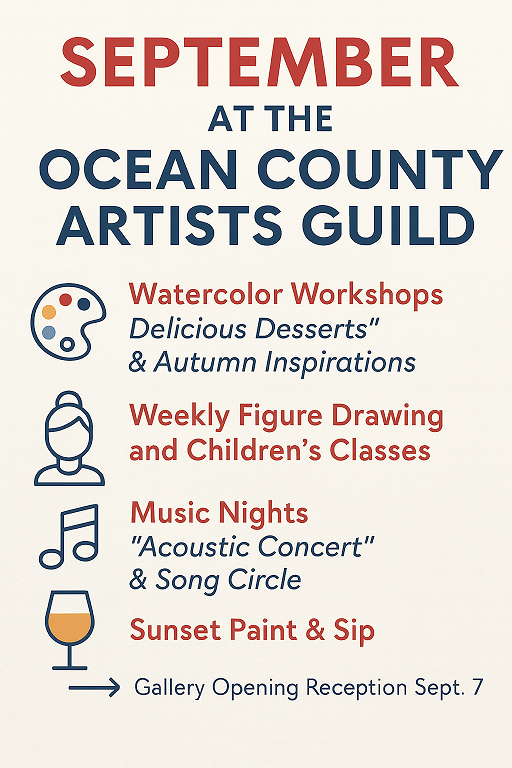 SEPTEMBER
AT THE
OCEAN COUNTY ARTISTS GUILD

Watercolor Workshops
Delicious Desserts"
& Autumn Inspirations

Weekly Figure Drawing and Children's Classes

Music Nights
"Acoustic Concert"
& Song Circle

Sunset Paint & Sip

Gallery Opening Reception Sept. 7